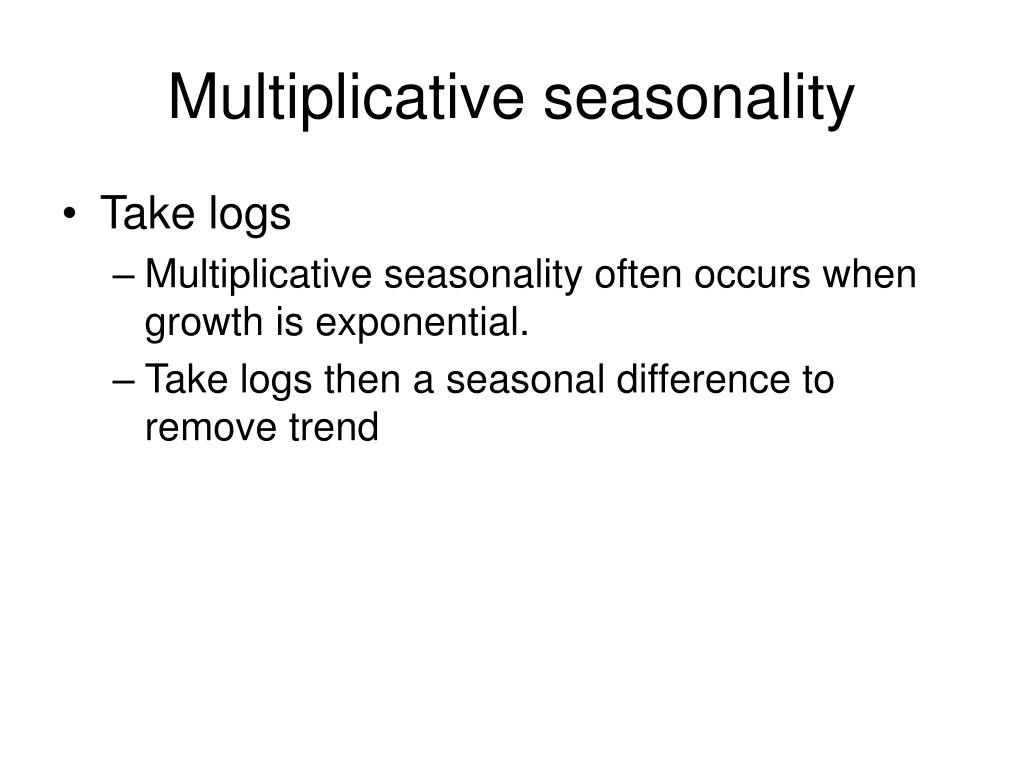 Multiplicative seasonality

• Take logs
– Multiplicative seasonality often occurs when growth is exponential.
– Take logs then a seasonal difference to remove trend